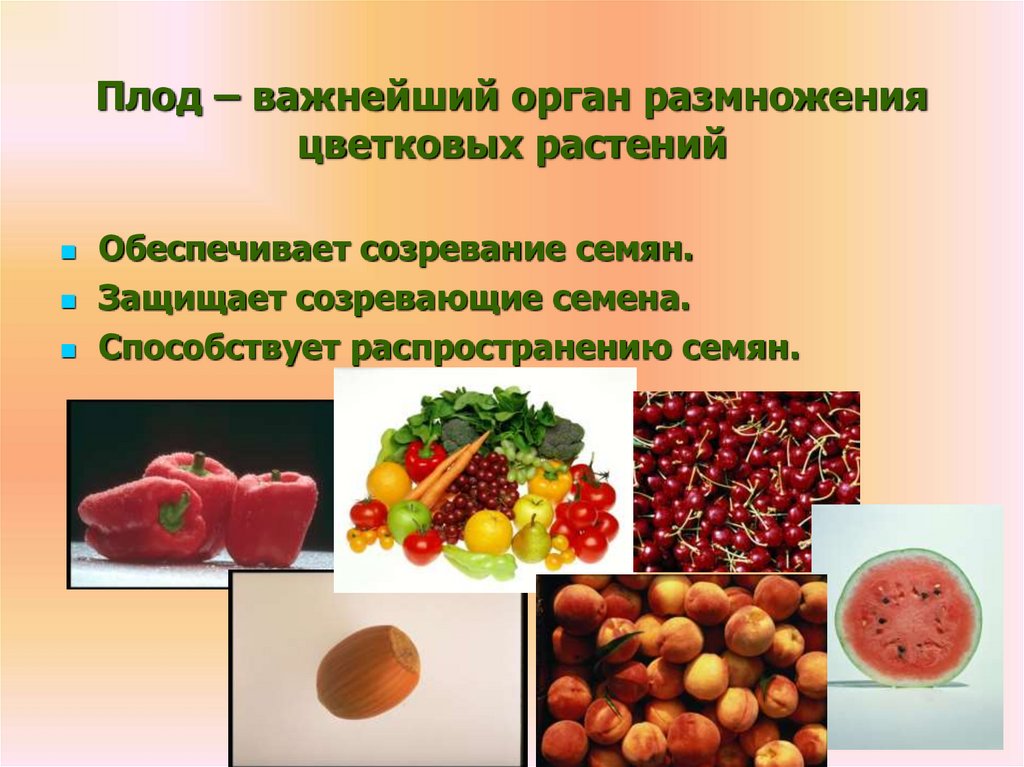 Плод – важнейший орган размножения цветковых растений

- Обеспечивает созревание семян.
- Защищает созревающие семена.
- Способствует распространению семян.